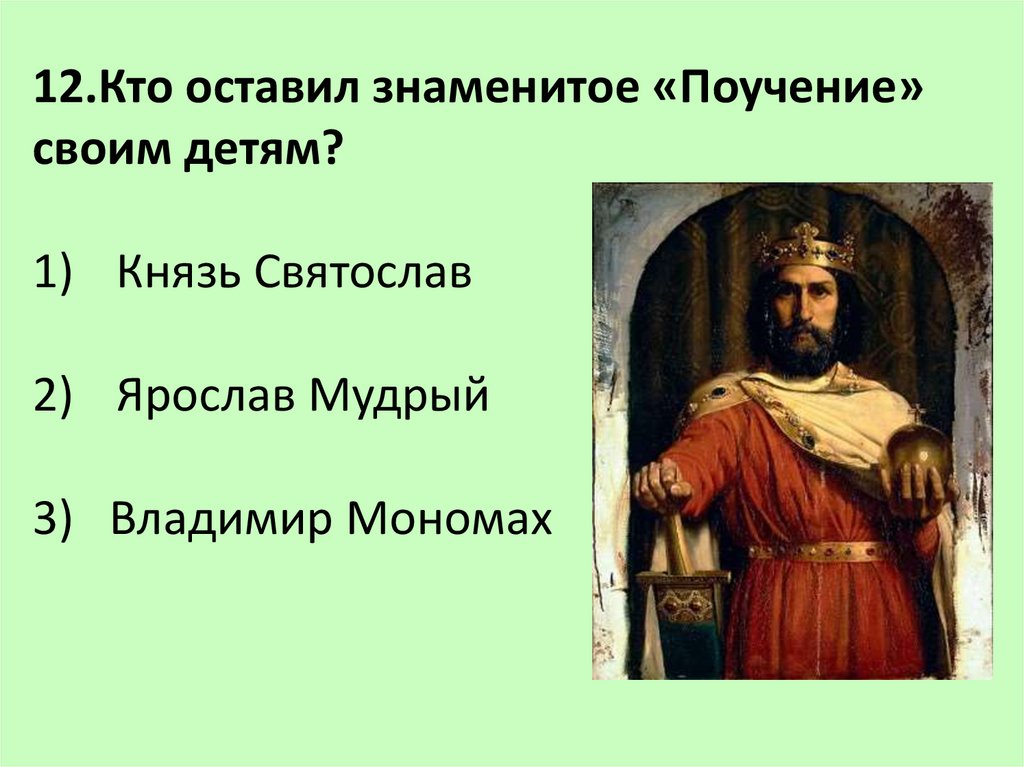 12.Кто оставил знаменитое «Поучение» своим детям?

1) Князь Святослав

2) Ярослав Мудрый

3) Владимир Мономах